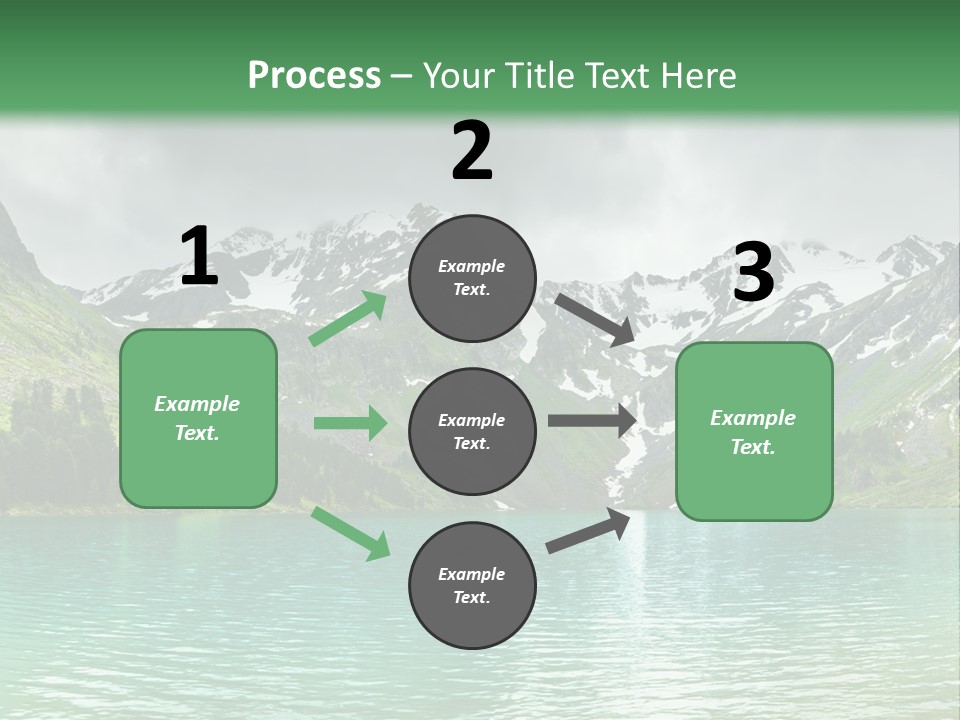 Process – Your Title Text Here

1

Example Text.

2

Example Text.

Example Text.

Example Text.

3

Example Text.